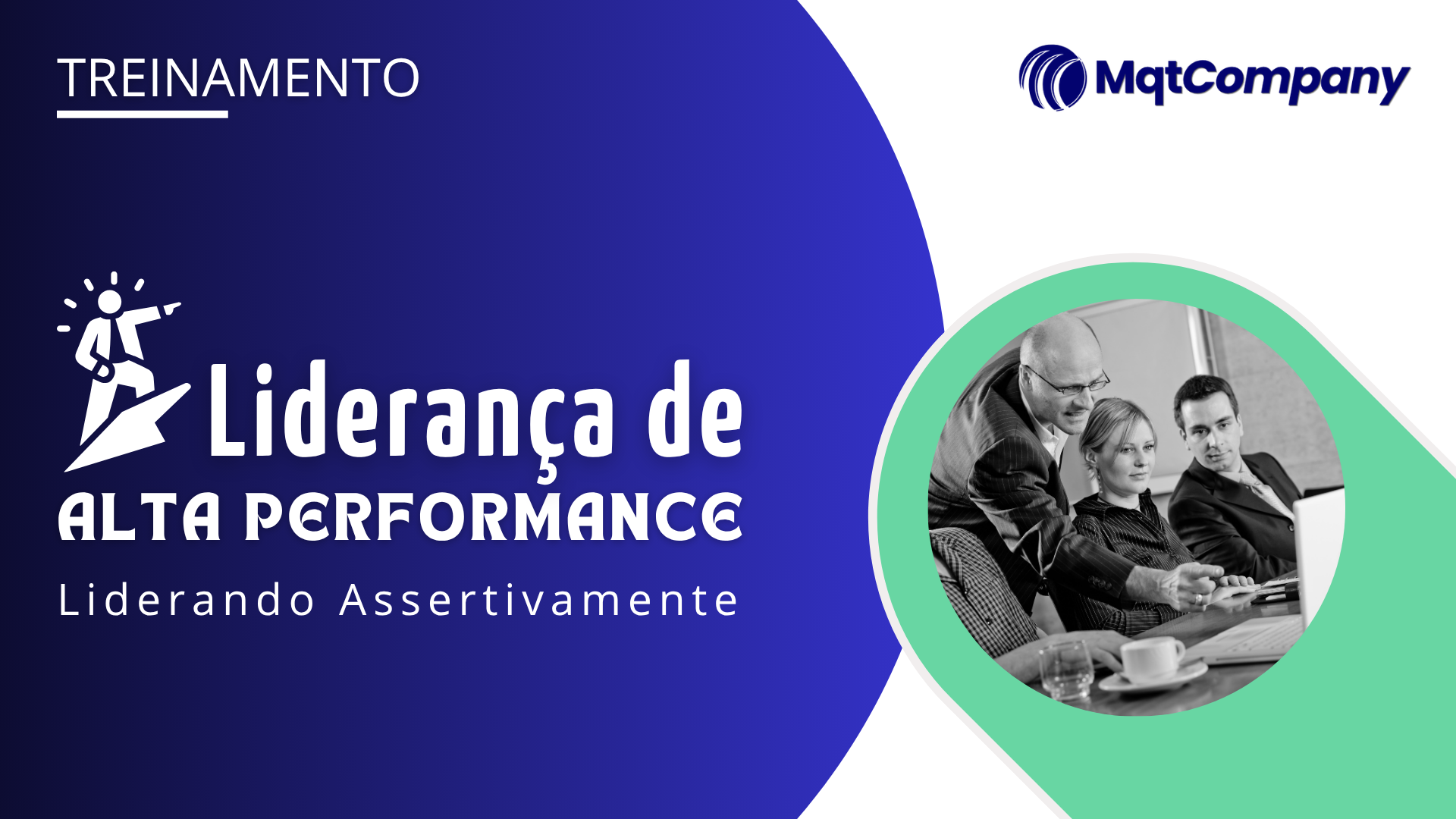 TREINAMENTO

MqtCompany

Liderança de
ALTA PERFORMANCE
Liderando Assertivamente